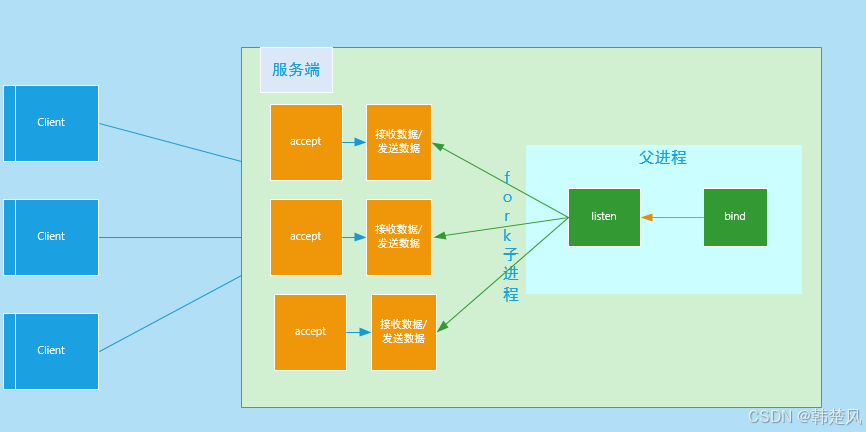 Client

Client

Client

服务端

accept

接收数据/发送数据

accept

接收数据/发送数据

accept

接收数据/发送数据

fork子进程

父进程

listen

bind

CSDN @韩楚风